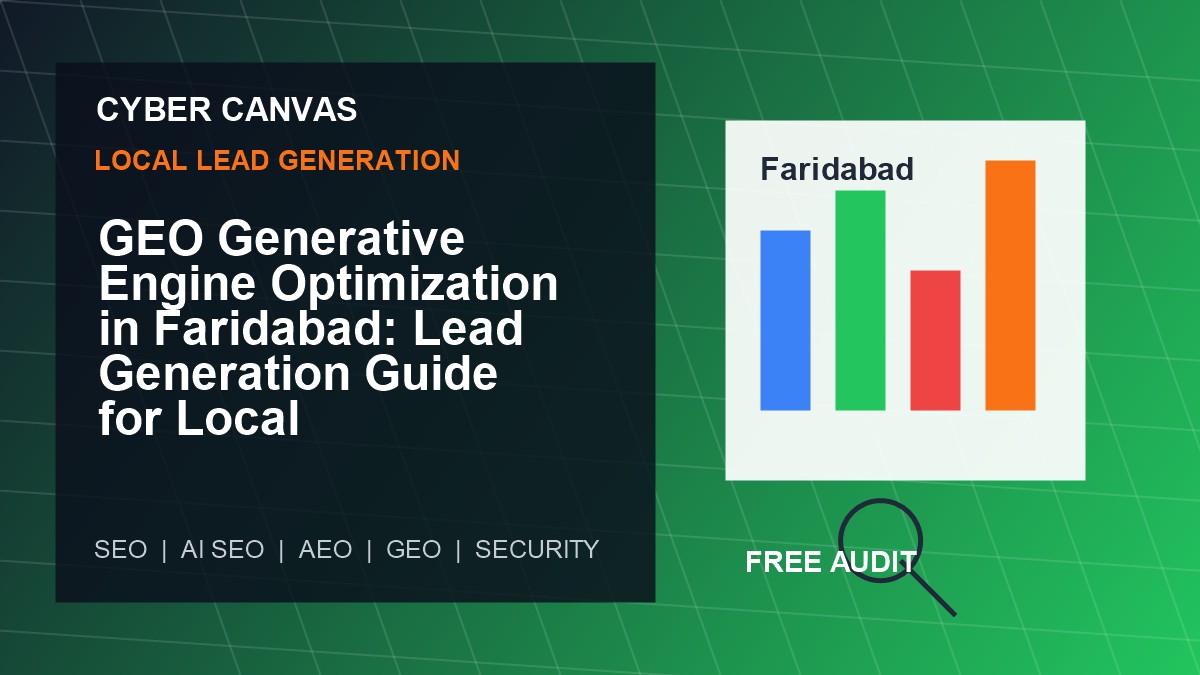 CYBER CANVAS

LOCAL LEAD GENERATION

GEO Generative Engine Optimization in Faridabad: Lead Generation Guide for Local

SEO | AI SEO | AEO | GEO | SECURITY

Faridabad

FREE AUDIT